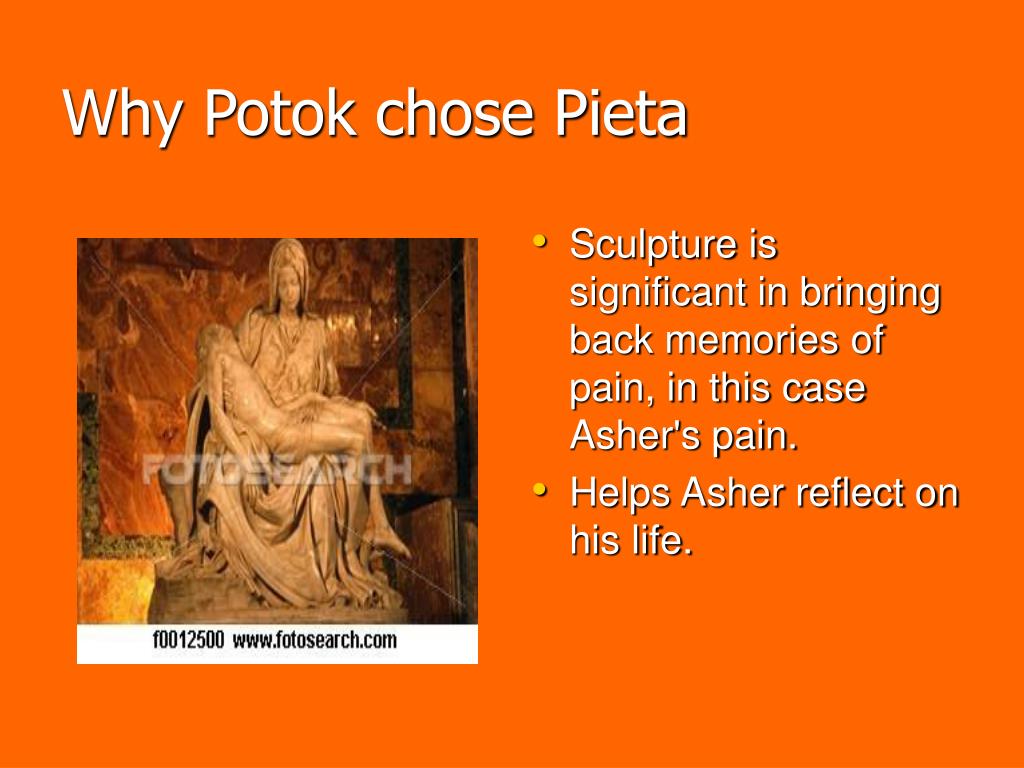 Why Potok chose Pieta

FOTOSEARCH

f0012500 www.fotosearch.com

• Sculpture is significant in bringing back memories of pain, in this case Asher's pain.
• Helps Asher reflect on his life.